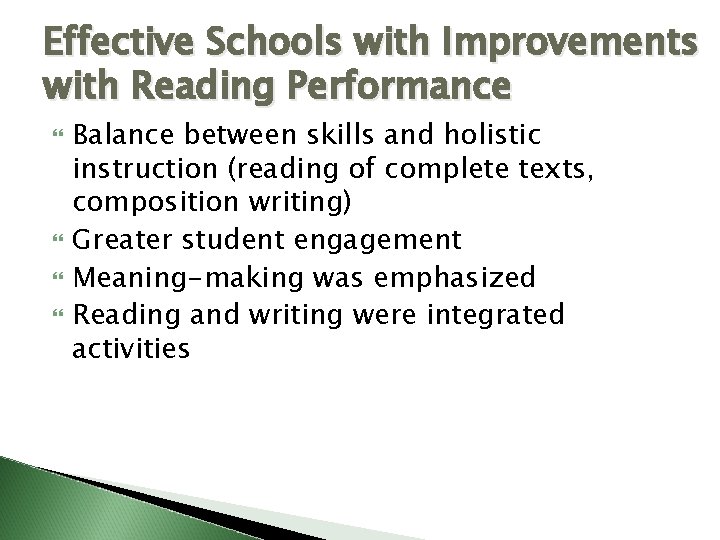 Effective Schools with Improvements with Reading Performance

Balance between skills and holistic instruction (reading of complete texts, composition writing)

Greater student engagement

Meaning-making was emphasized

Reading and writing were integrated activities